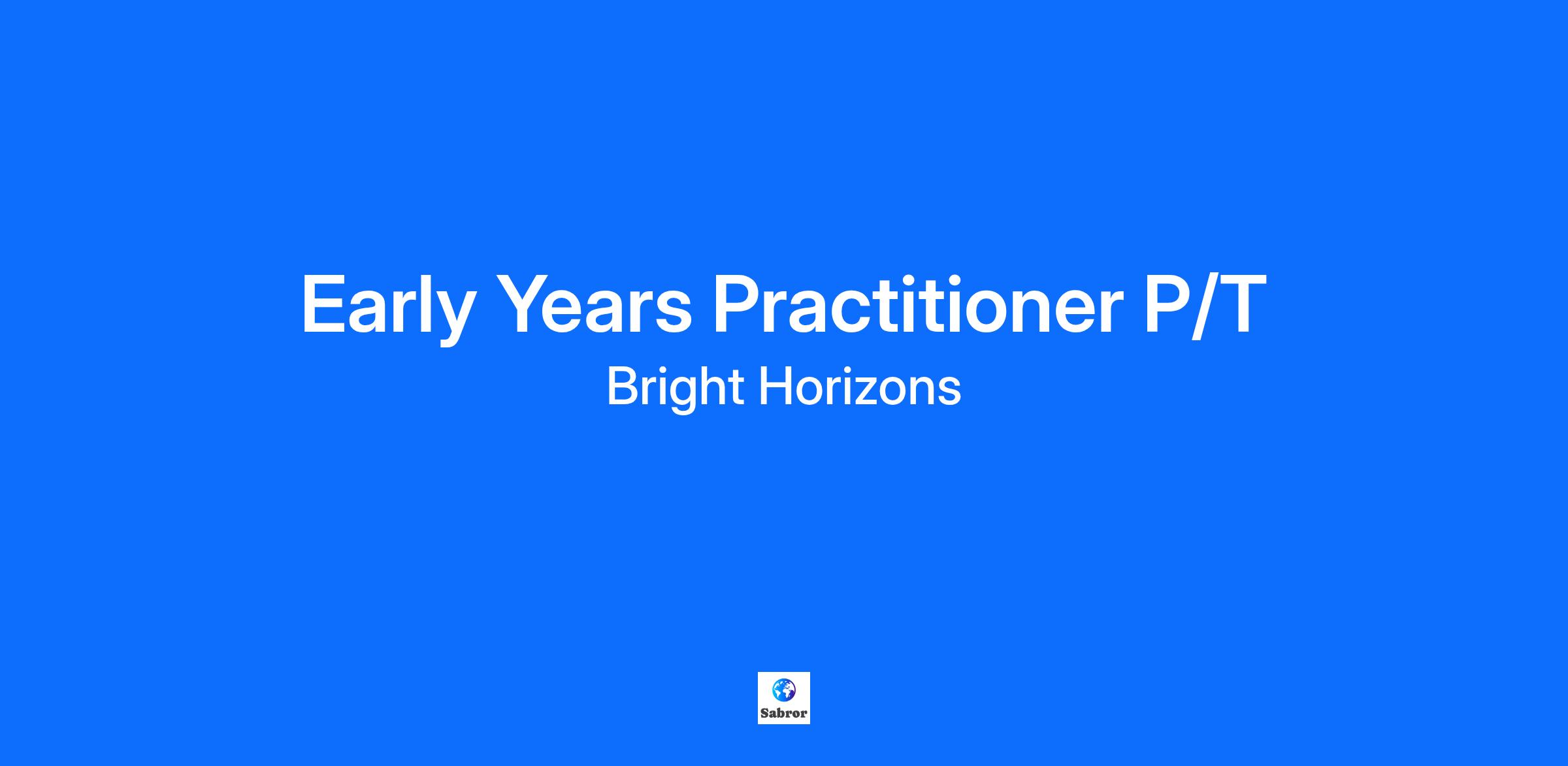 Early Years Practitioner P/T
Bright Horizons

Sabror